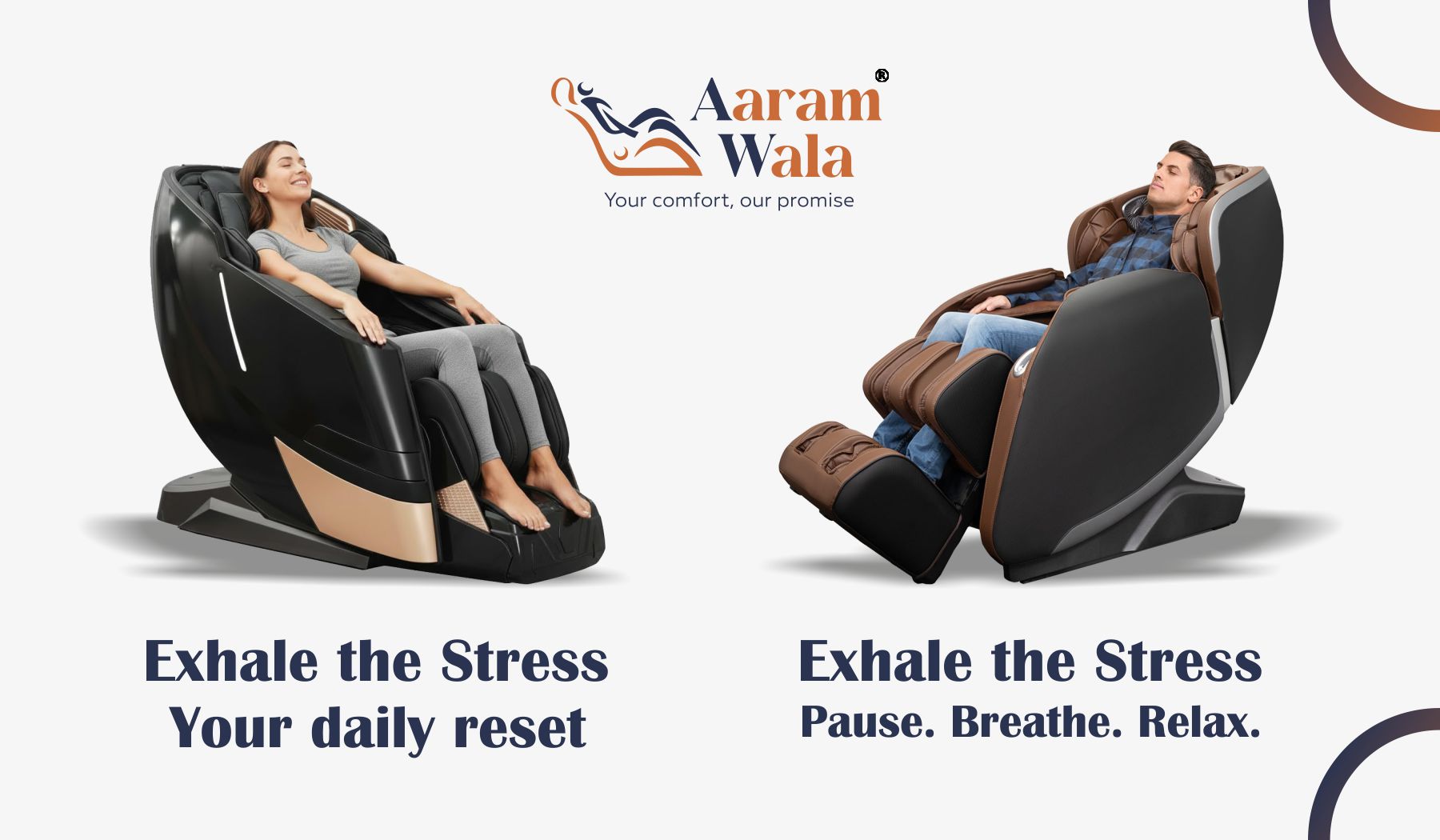 Aaram Wala®

Your comfort, our promise

Exhale the Stress
Your daily reset

Exhale the Stress
Pause. Breathe. Relax.